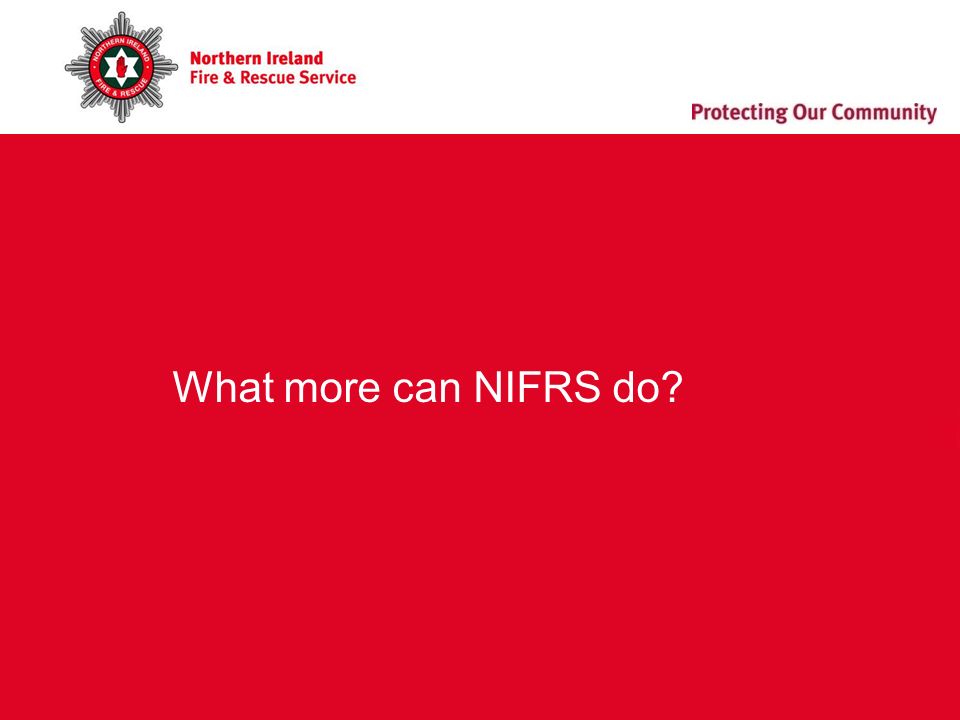 NORTHERN IRELAND FIRE & RESCUE

Northern Ireland
Fire & Rescue Service

Protecting Our Community

What more can NIFRS do?